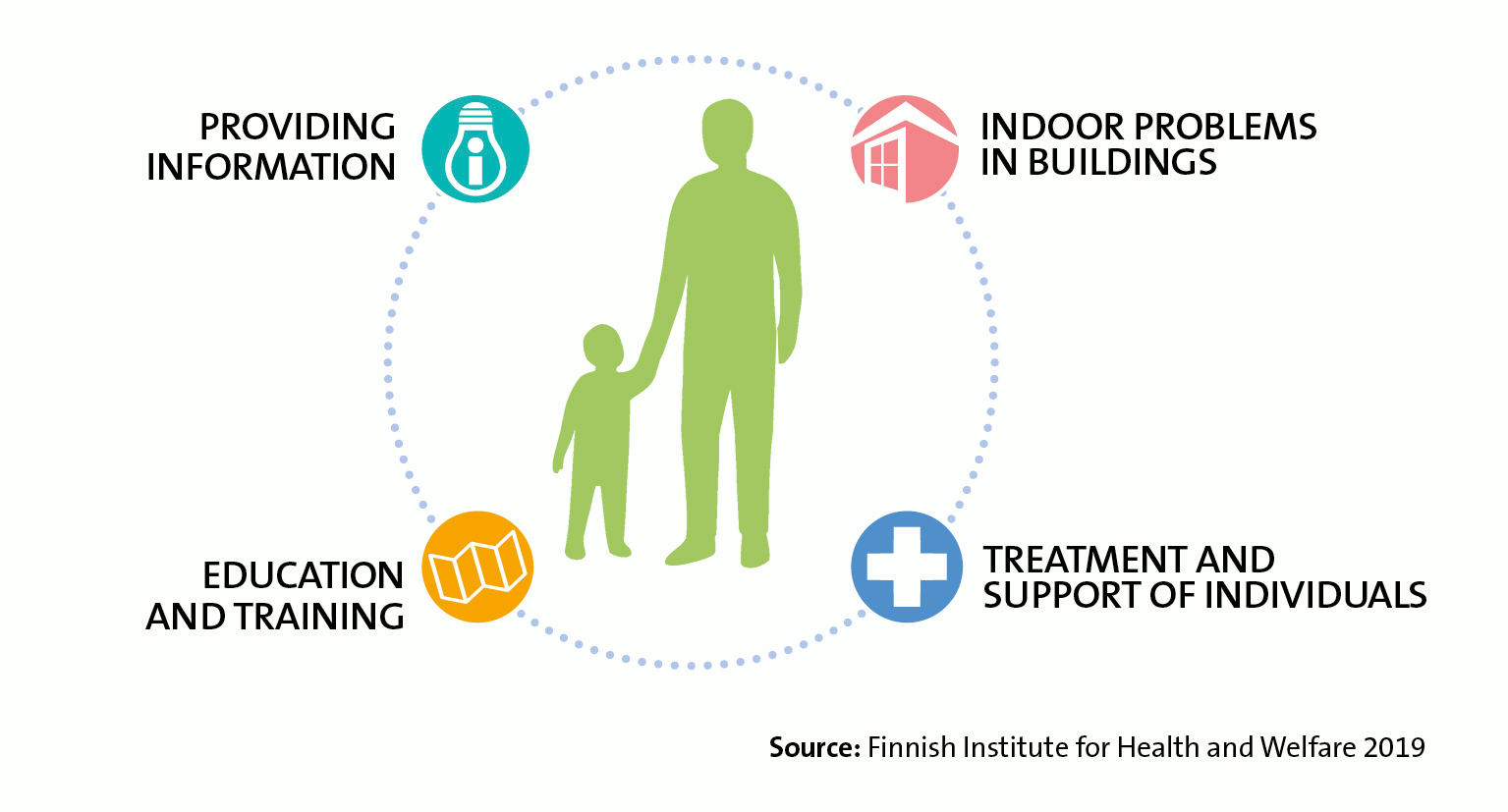 PROVIDING INFORMATION

INDOOR PROBLEMS IN BUILDINGS

EDUCATION AND TRAINING

TREATMENT AND SUPPORT OF INDIVIDUALS

**Source:** Finnish Institute for Health and Welfare 2019